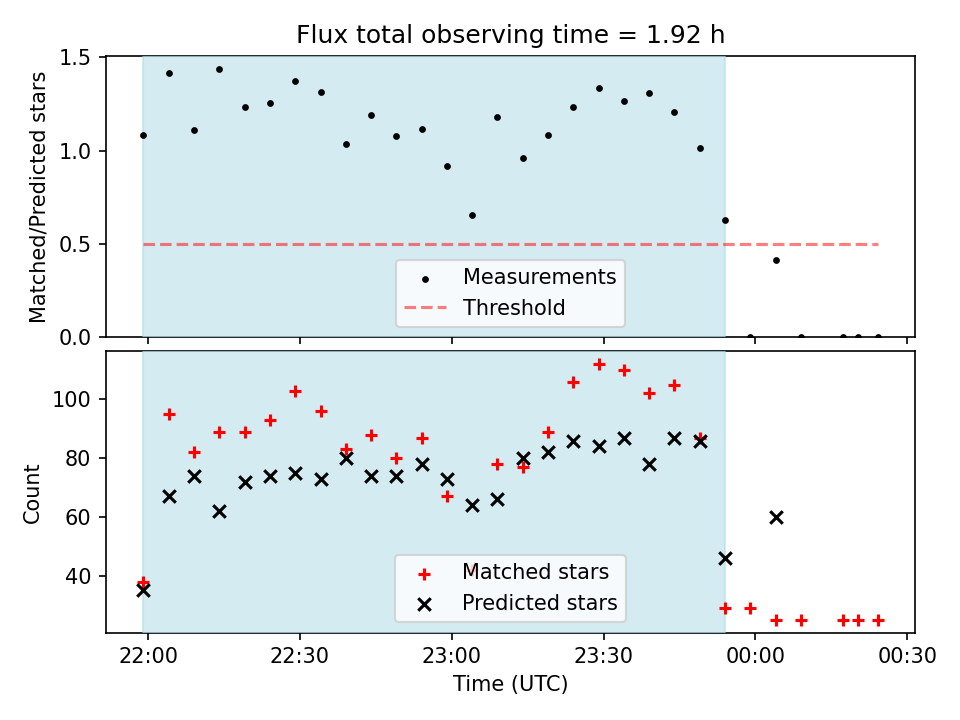 Flux total observing time = 1.92 h

Matched/Predicted stars

1.5
1.0
0.5
0.0

Measurements
Threshold

Count

100
80
60
40

Matched stars
Predicted stars

22:00
22:30
23:00
23:30
00:00
00:30

Time (UTC)